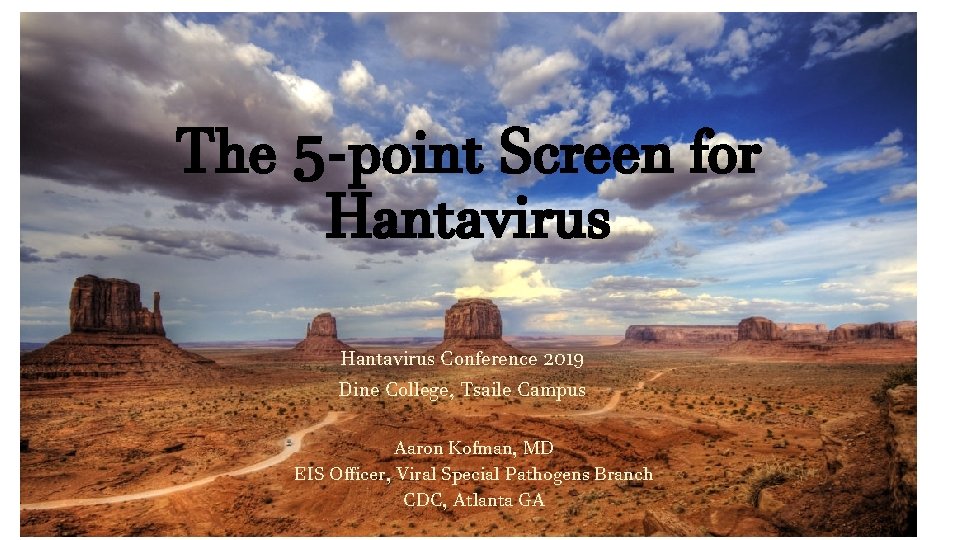 The 5-point Screen for Hantavirus

Hantavirus Conference 2019
Dine College, Tsaile Campus

Aaron Kofman, MD
EIS Officer, Viral Special Pathogens Branch
CDC, Atlanta GA